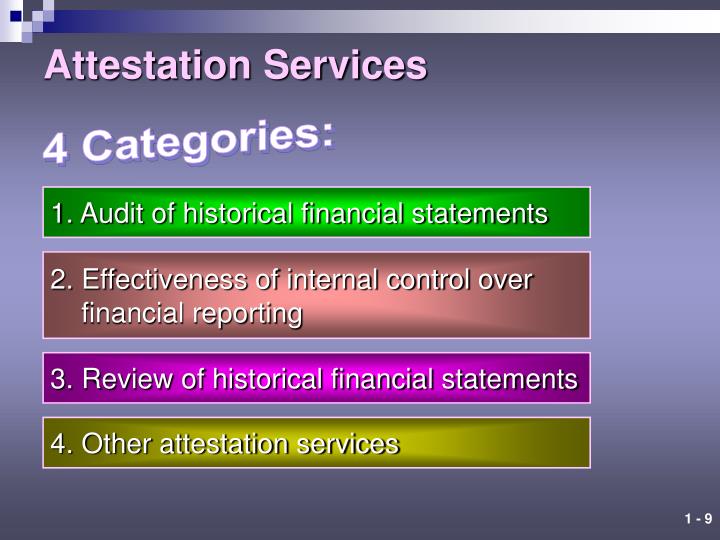 Attestation Services

4 Categories:

1. Audit of historical financial statements

2. Effectiveness of internal control over financial reporting

3. Review of historical financial statements

4. Other attestation services

1 - 9